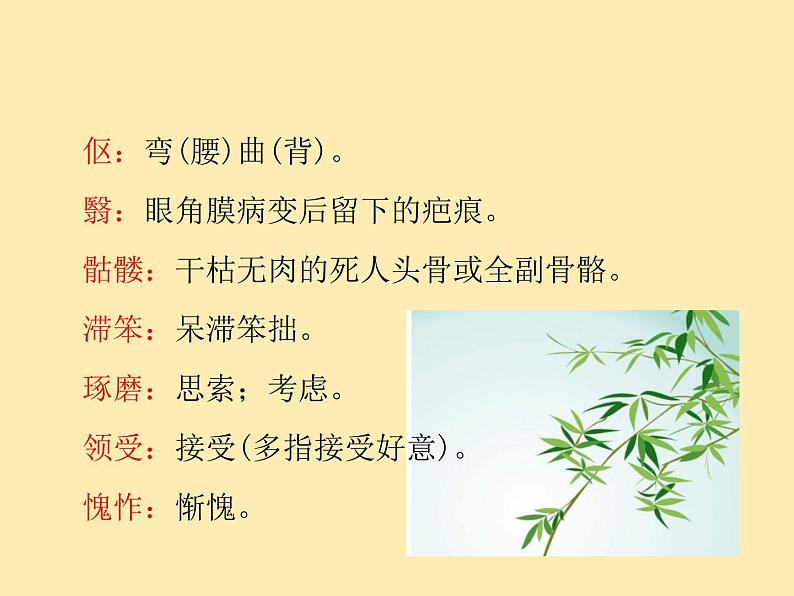 伛：弯(腰)曲(背)。

翳：眼角膜病变后留下的疤痕。

骷髅：干枯无肉的死人头骨或全副骨骼。

滞笨：呆滞笨拙。

琢磨：思索；考虑。

领受：接受(多指接受好意)。

愧怍：惭愧。